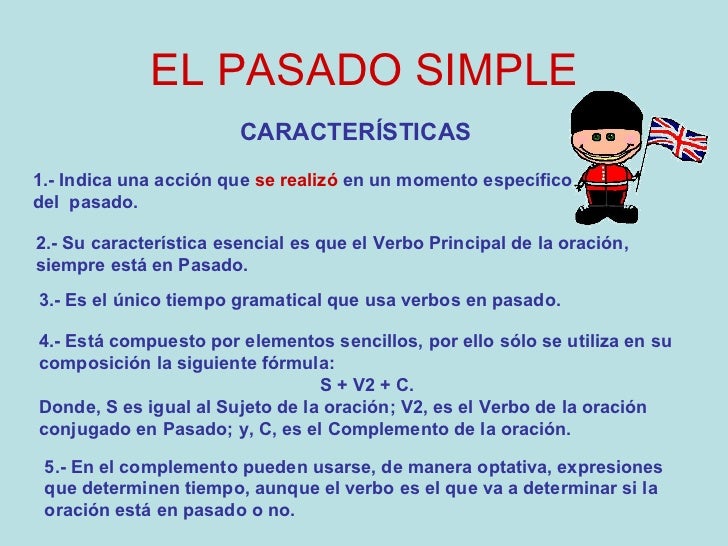 EL PASADO SIMPLE

CARACTERÍSTICAS

1.- Indica una acción que se realizó en un momento específico del pasado.

2.- Su característica esencial es que el Verbo Principal de la oración, siempre está en Pasado.

3.- Es el único tiempo gramatical que usa verbos en pasado.

4.- Está compuesto por elementos sencillos, por ello sólo se utiliza en su composición la siguiente fórmula:
S + V2 + C.
Donde, S es igual al Sujeto de la oración; V2, es el Verbo de la oración conjugado en Pasado; y, C, es el Complemento de la oración.

5.- En el complemento pueden usarse, de manera optativa, expresiones que determinen tiempo, aunque el verbo es el que va a determinar si la oración está en pasado o no.